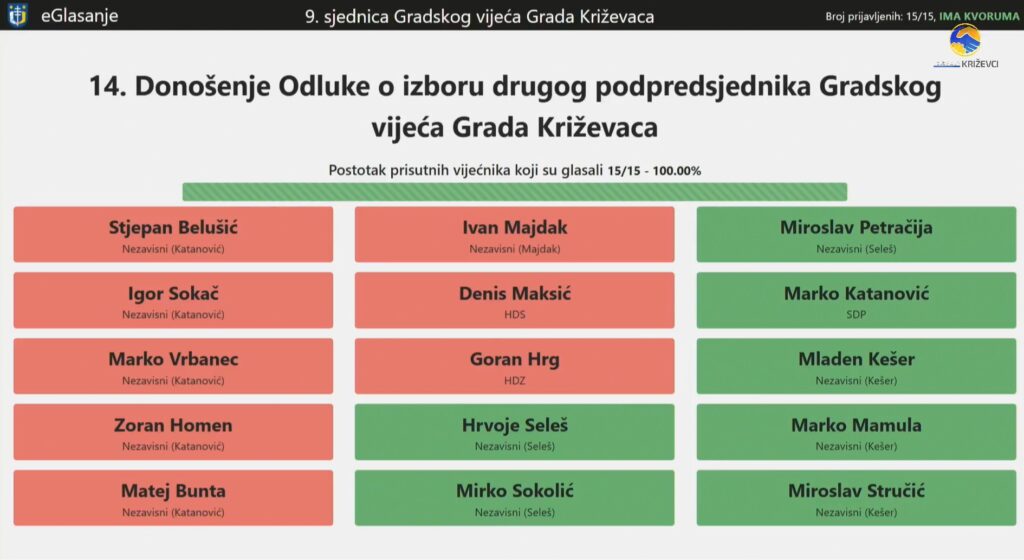 eGlasanje

9. sjednica Gradskog vijeća Grada Križevaca

Broj prijavljenih: 15/15, IMA KVORUMA

KRIŽEVCI

14. Donošenje Odluke o izboru drugog podpredsjednika Gradskog vijeća Grada Križevaca

Postotak prisutnih vijećnika koji su glasali 15/15 - 100.00%

Stjepan Belušić
Nezavisni (Katanović)

Igor Sokač
Nezavisni (Katanović)

Marko Vrbanec
Nezavisni (Katanović)

Zoran Homen
Nezavisni (Katanović)

Matej Bunta
Nezavisni (Katanović)

Ivan Majdak
Nezavisni (Majdak)

Denis Maksić
HDS

Goran Hrg
HDZ

Hrvoje Seleš
Nezavisni (Seleš)

Mirko Sokolić
Nezavisni (Seleš)

Miroslav Petračija
Nezavisni (Seleš)

Marko Katanović
SDP

Mladen Kešer
Nezavisni (Kešer)

Marko Mamula
Nezavisni (Kešer)

Miroslav Stručić
Nezavisni (Kešer)